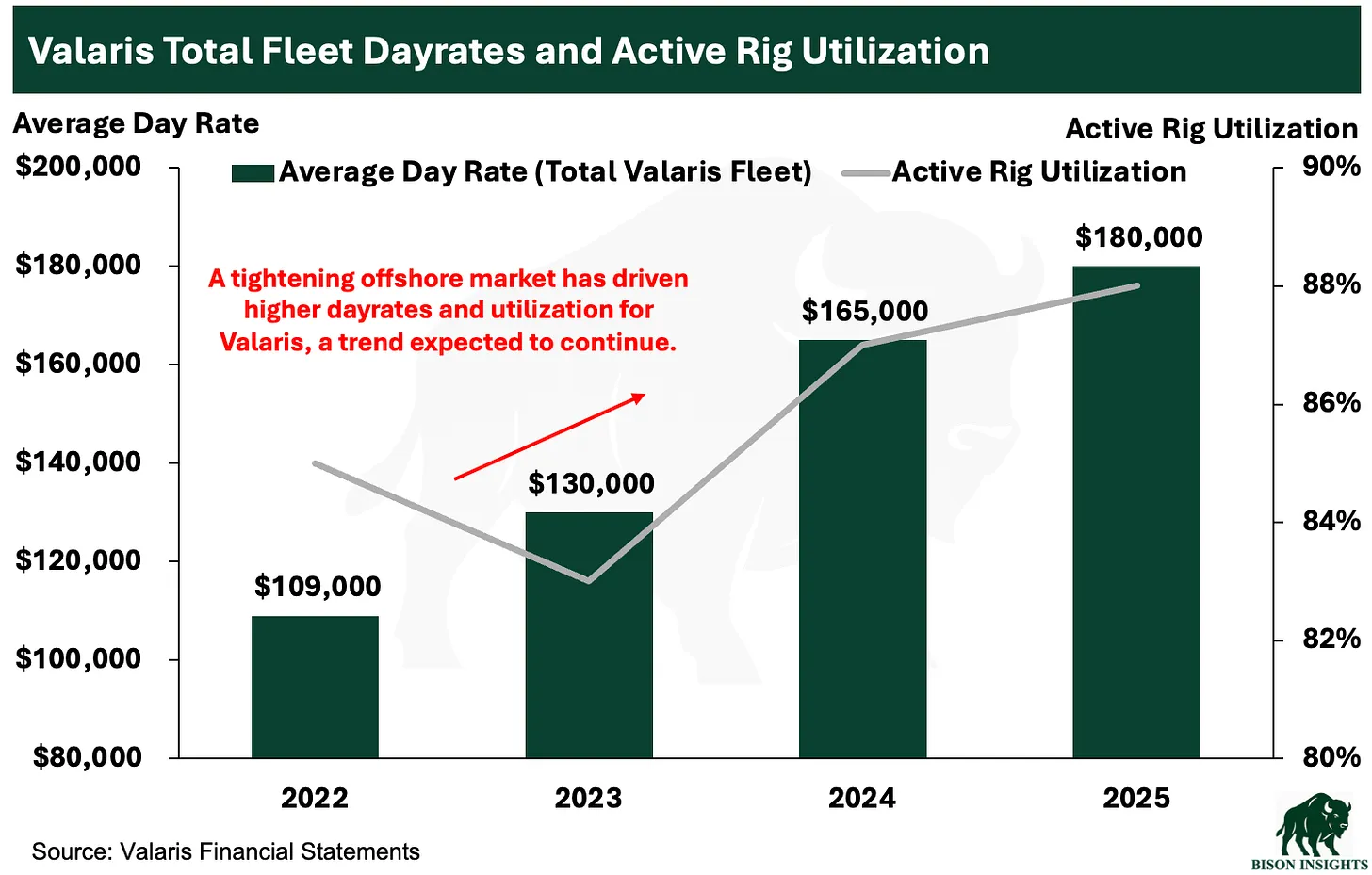 Valaris Total Fleet Dayrates and Active Rig Utilization

Average Day Rate

Active Rig Utilization

Average Day Rate (Total Valaris Fleet)

Active Rig Utilization

$200,000
$180,000
$160,000
$140,000
$120,000
$100,000
$80,000

90%
88%
86%
84%
82%
80%

A tightening offshore market has driven higher dayrates and utilization for Valaris, a trend expected to continue.

$109,000
$130,000
$165,000
$180,000

2022
2023
2024
2025

Source: Valaris Financial Statements

BISON INSIGHTS